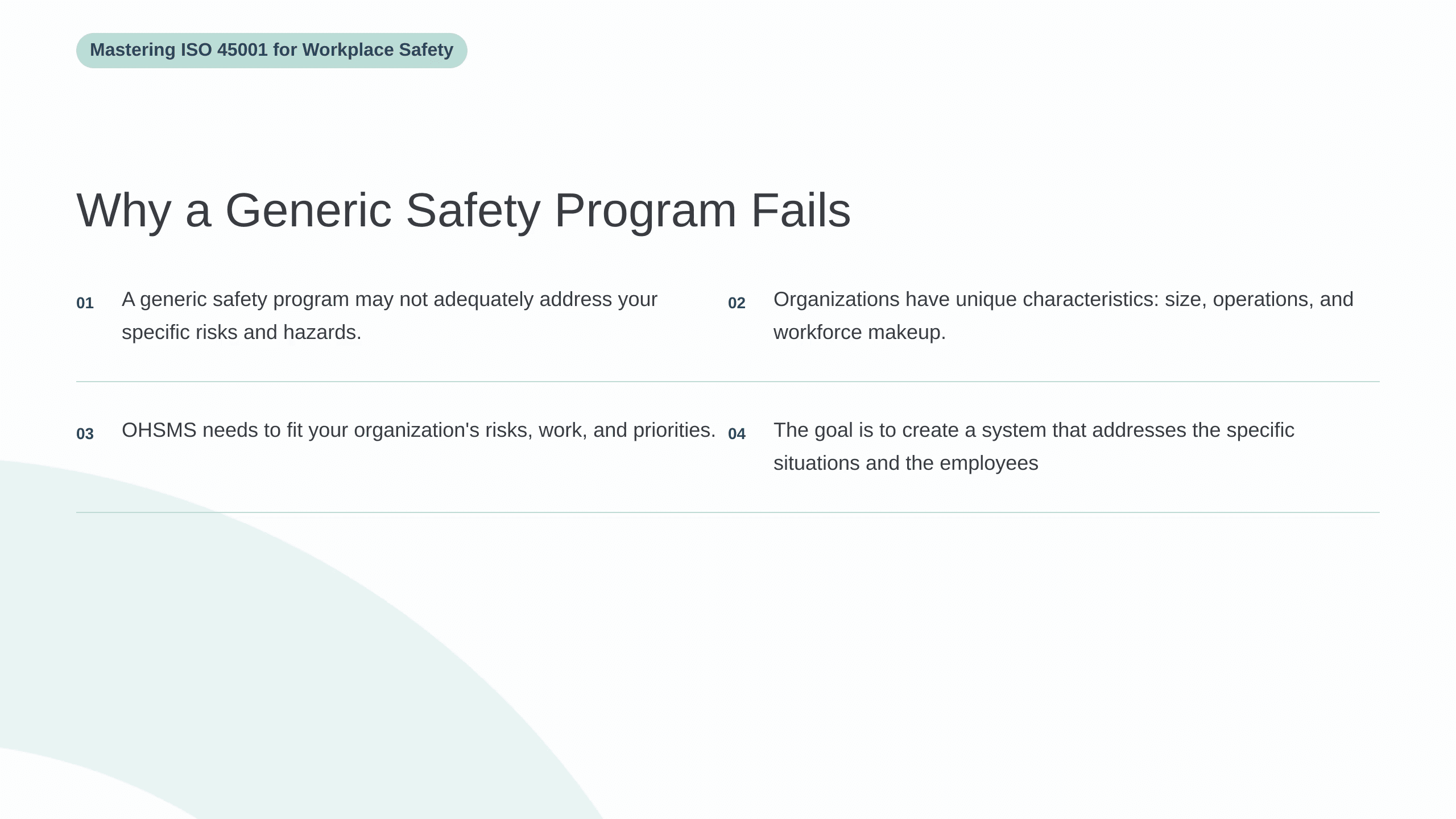 Mastering ISO 45001 for Workplace Safety

Why a Generic Safety Program Fails

01 A generic safety program may not adequately address your specific risks and hazards.

02 Organizations have unique characteristics: size, operations, and workforce makeup.

03 OHSMS needs to fit your organization's risks, work, and priorities.

04 The goal is to create a system that addresses the specific situations and the employees